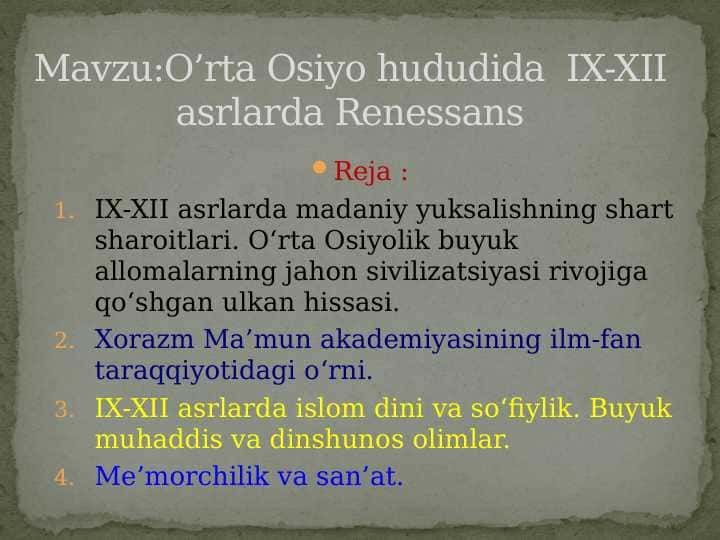 Mavzu:O’rta Osiyo hududida IX-XII asrlarda Renessans

Reja :

1. IX-XII asrlarda madaniy yuksalishning shart sharoitlari. O‘rta Osiyolik buyuk allomalarning jahon sivilizatsiyasi rivojiga qo‘shgan ulkan hissasi.
2. Xorazm Ma’mun akademiyasining ilm-fan taraqqiyotidagi o‘rni.
3. IX-XII asrlarda islom dini va so‘fiylik. Buyuk muhaddis va dinshunos olimlar.
4. Me’morchilik va san’at.